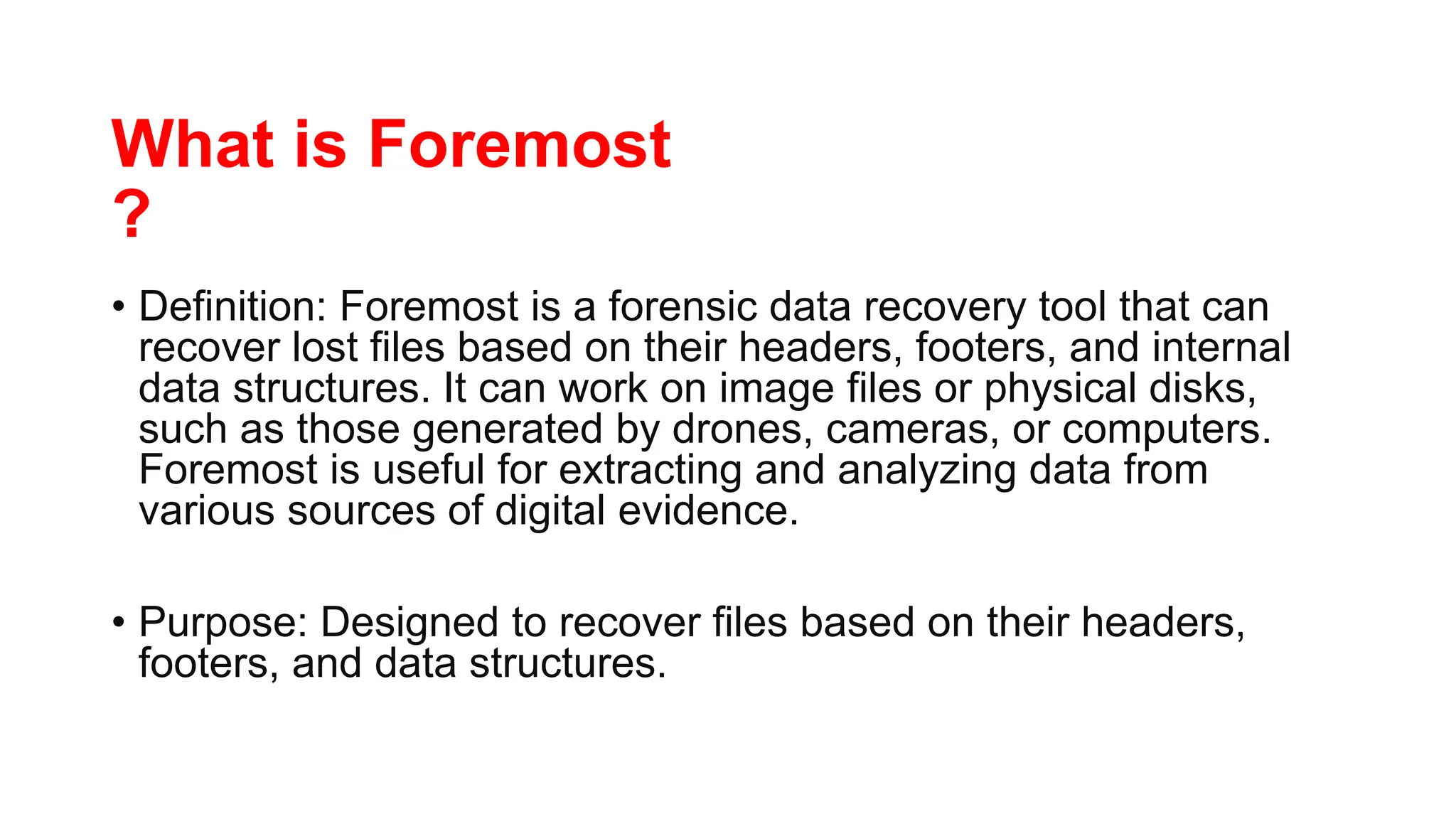 What is Foremost
?

• Definition: Foremost is a forensic data recovery tool that can recover lost files based on their headers, footers, and internal data structures. It can work on image files or physical disks, such as those generated by drones, cameras, or computers. Foremost is useful for extracting and analyzing data from various sources of digital evidence.

• Purpose: Designed to recover files based on their headers, footers, and data structures.